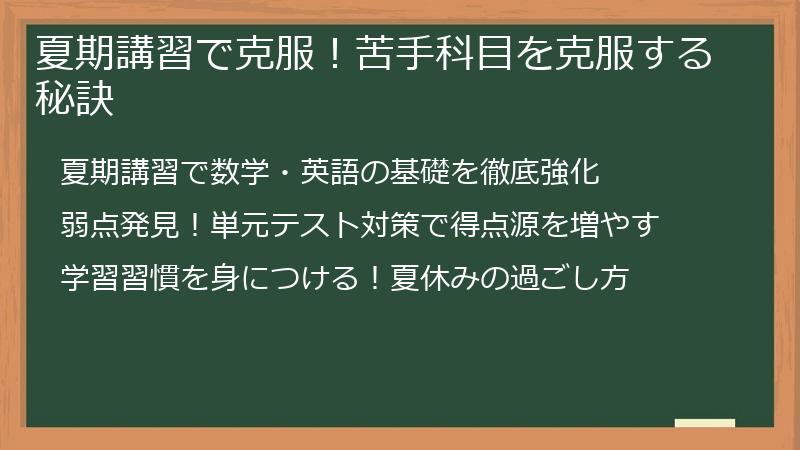 夏期講習で克服！苦手科目を克服する秘訣

夏期講習で数学・英語の基礎を徹底強化

弱点発見！単元テスト対策で得点源を増やす

学習習慣を身につける！夏休みの過ごし方